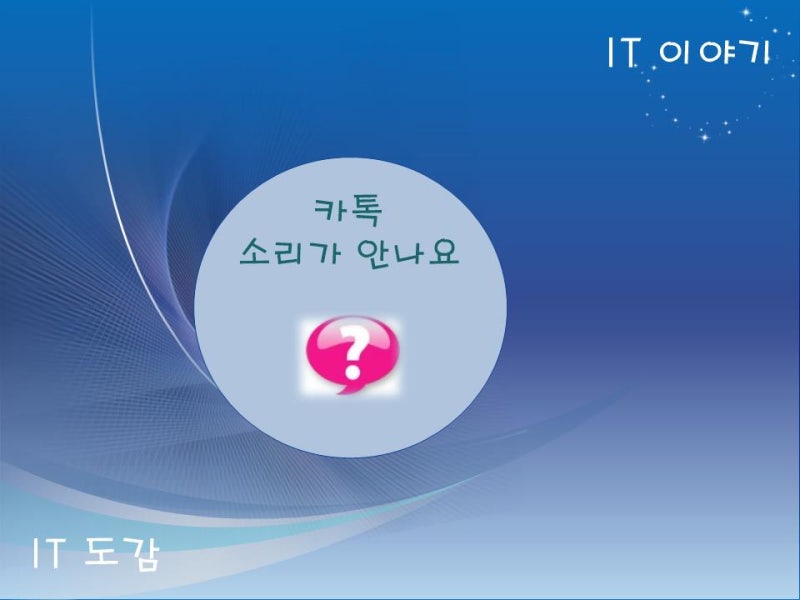 IT 이야기

카톡
소리가 안나요

?

IT 도감